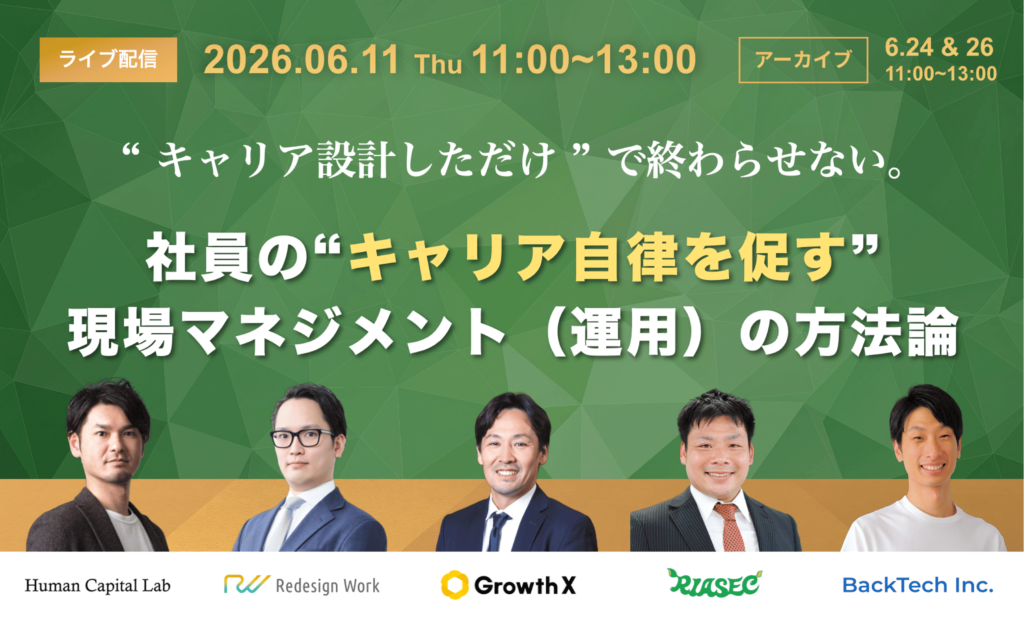 ライブ配信 2026.06.11 Thu 11:00~13:00 アーカイブ 6.24 & 26 11:00~13:00

“ キャリア設計しただけ ” で終わらせない。

社員の“キャリア自律を促す”
現場マネジメント（運用）の方法論

Human Capital Lab
Redesign Work
GrowthX
RIASEC
BackTech Inc.